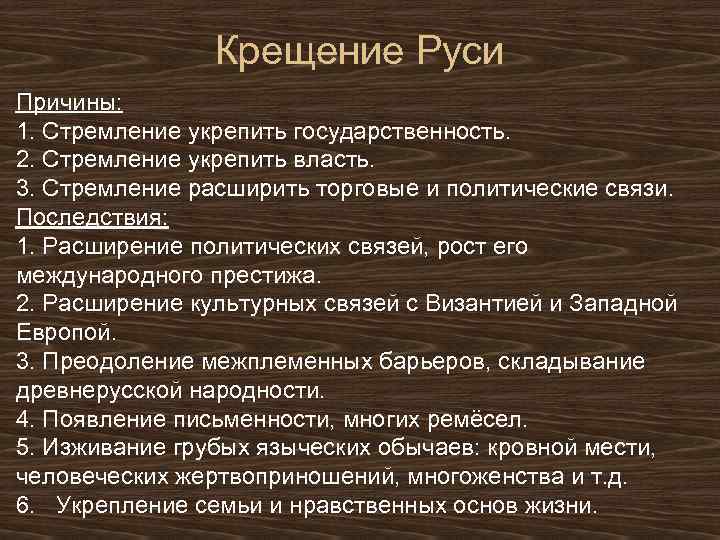 Крещение Руси

Причины:
1. Стремление укрепить государственность.
2. Стремление укрепить власть.
3. Стремление расширить торговые и политические связи.
Последствия:
1. Расширение политических связей, рост его международного престижа.
2. Расширение культурных связей с Византией и Западной Европой.
3. Преодоление межплеменных барьеров, складывание древнерусской народности.
4. Появление письменности, многих ремёсел.
5. Изживание грубых языческих обычаев: кровной мести, человеческих жертвоприношений, многоженства и т.д.
6. Укрепление семьи и нравственных основ жизни.